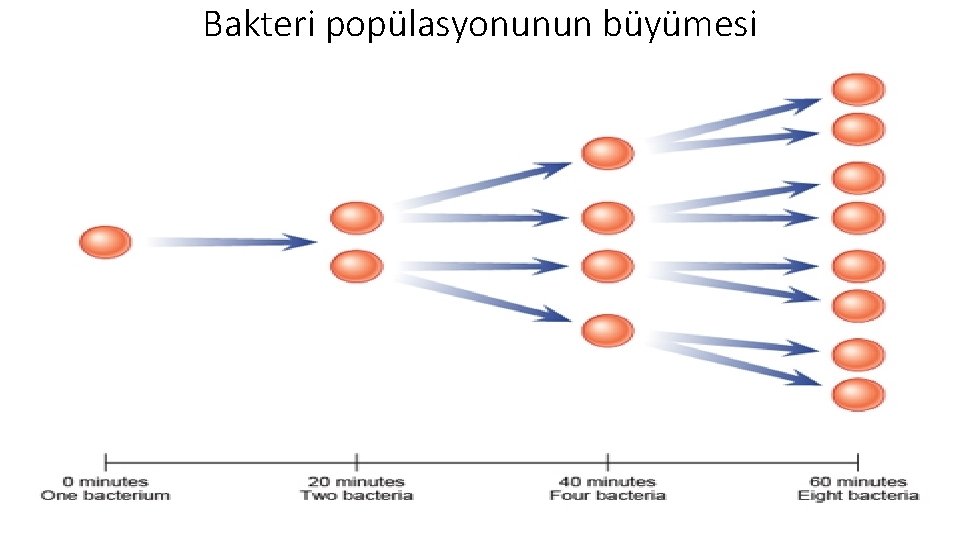 Bakteri popülasyonunun büyümesi

0 minutes
One bacterium

20 minutes
Two bacteria

40 minutes
Four bacteria

60 minutes
Eight bacteria